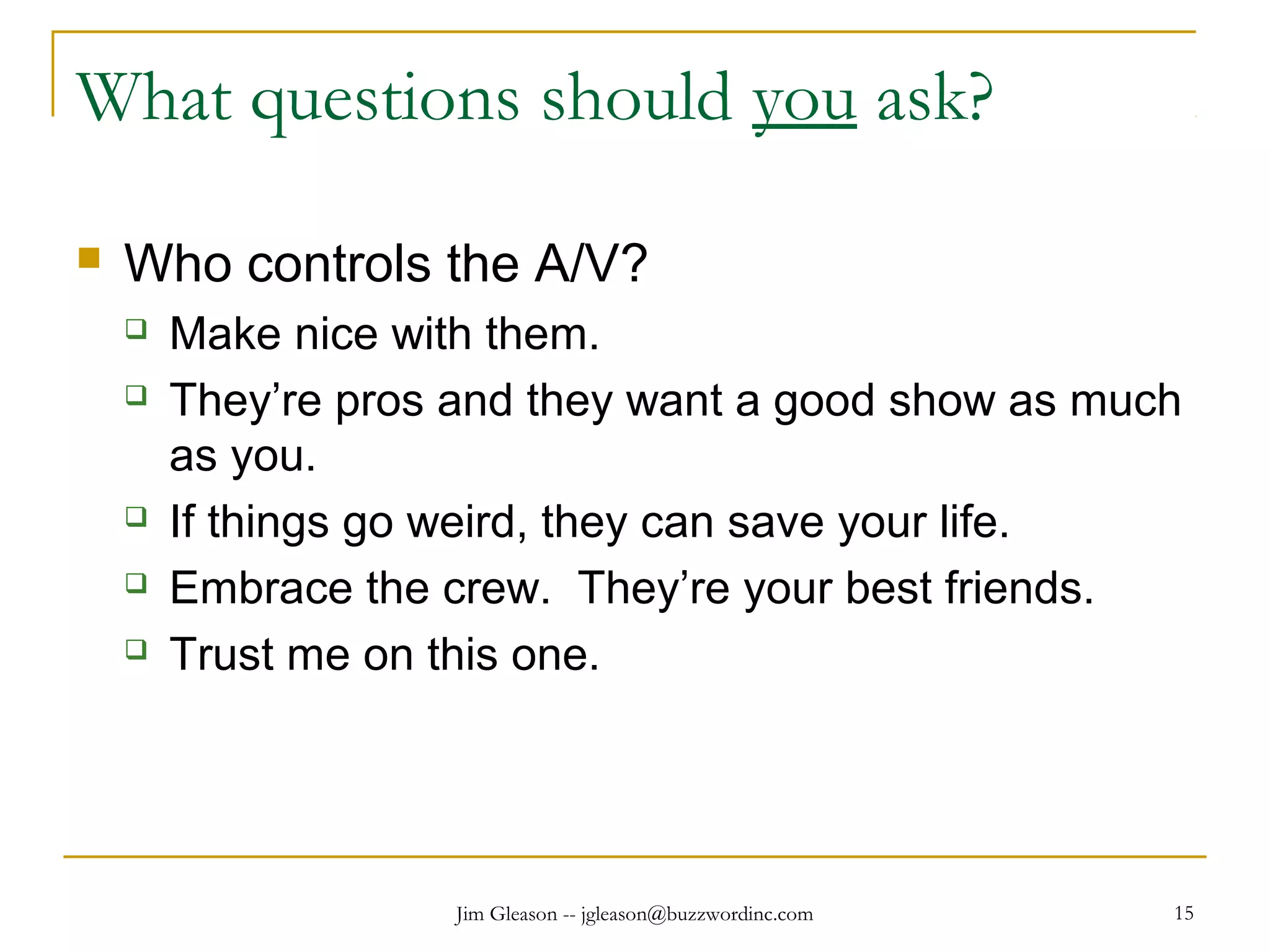 What questions should you ask?

Who controls the A/V?

Make nice with them.

They’re pros and they want a good show as much as you.

If things go weird, they can save your life.

Embrace the crew. They’re your best friends.

Trust me on this one.

Jim Gleason -- jgleason@buzzwordinc.com

15